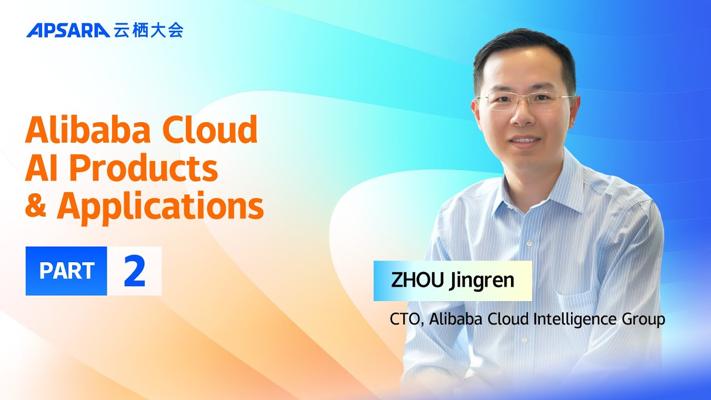 APSARA 云栖大会

Alibaba Cloud AI Products & Applications

PART 2

ZHOU Jingren

CTO, Alibaba Cloud Intelligence Group